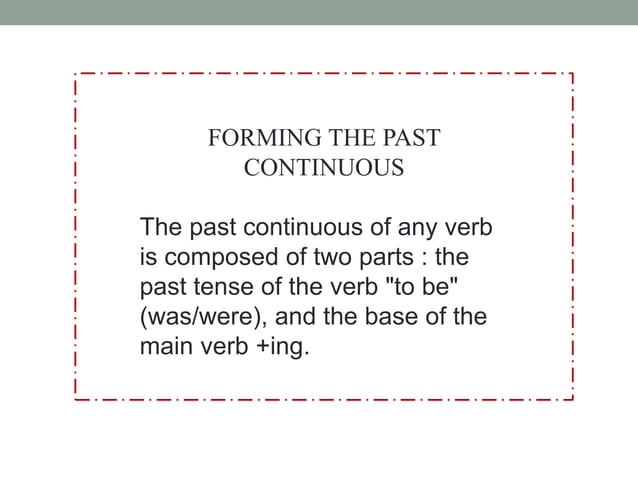 FORMING THE PAST CONTINUOUS

The past continuous of any verb is composed of two parts : the past tense of the verb "to be" (was/were), and the base of the main verb +ing.